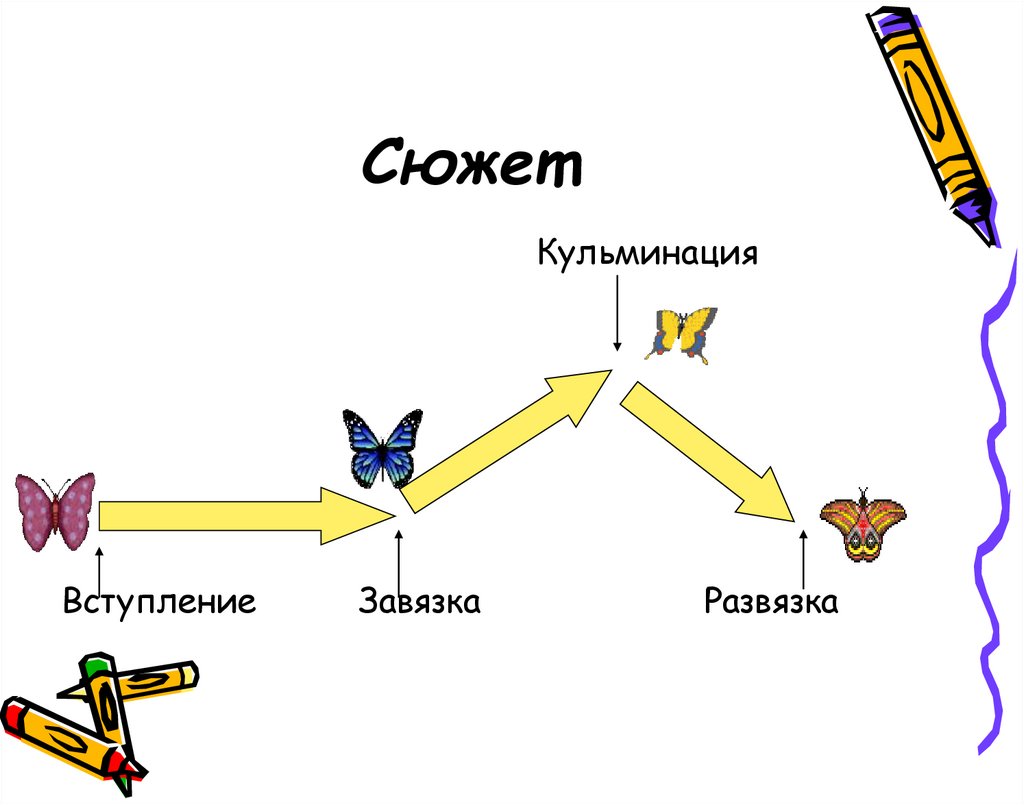 Сюжет

Кульминация

Вступление

Завязка

Развязка